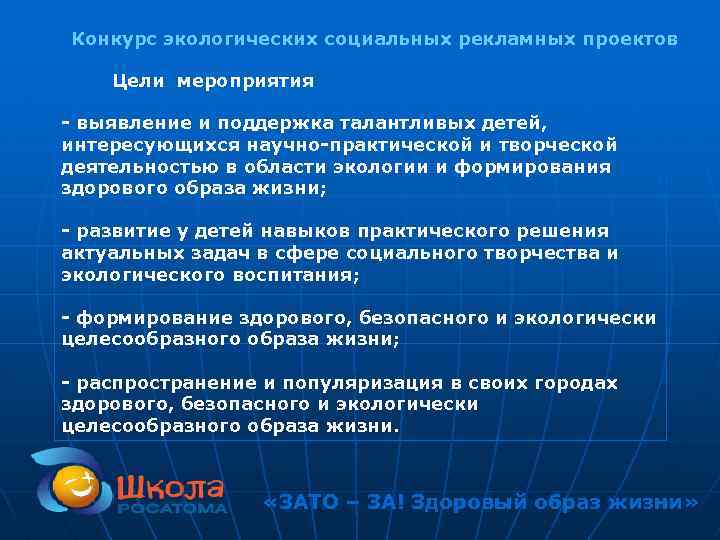 Конкурс экологических социальных рекламных проектов

Цели мероприятия

- выявление и поддержка талантливых детей, интересующихся научно-практической и творческой деятельностью в области экологии и формирования здорового образа жизни;

- развитие у детей навыков практического решения актуальных задач в сфере социального творчества и экологического воспитания;

- формирование здорового, безопасного и экологически целесообразного образа жизни;

- распространение и популяризация в своих городах здорового, безопасного и экологически целесообразного образа жизни.

Школа РОСАТОМА

«ЗАТО – ЗА! Здоровый образ жизни»